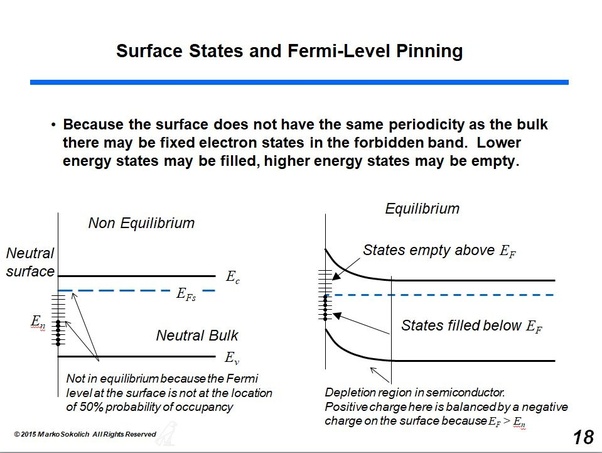 Surface States and Fermi-Level Pinning

• Because the surface does not have the same periodicity as the bulk there may be fixed electron states in the forbidden band. Lower energy states may be filled, higher energy states may be empty.

Non Equilibrium

Neutral surface

$E_c$

$E_{Fs}$

$E_n$

Neutral Bulk

$E_v$

Not in equilibrium because the Fermi level at the surface is not at the location of 50% probability of occupancy

Equilibrium

States empty above $E_F$

States filled below $E_F$

Depletion region in semiconductor. Positive charge here is balanced by a negative charge on the surface because $E_F > E_n$

© 2015 Marko Sokolich All Rights Reserved

18